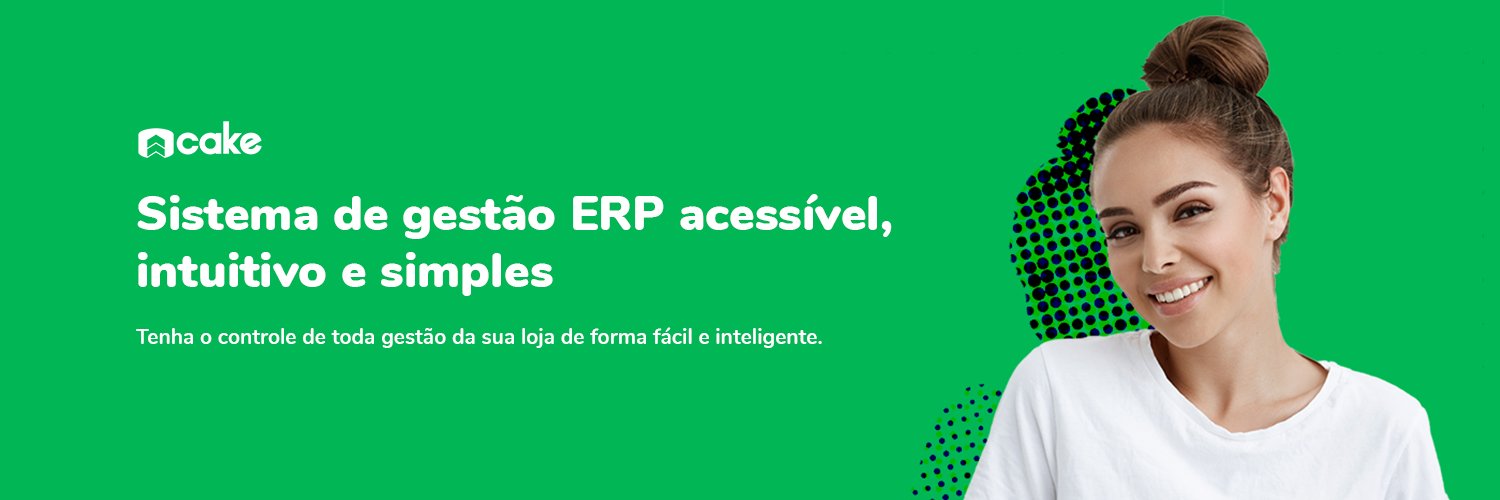 cake

Sistema de gestão ERP acessível, intuitivo e simples

Tenha o controle de toda gestão da sua loja de forma fácil e inteligente.